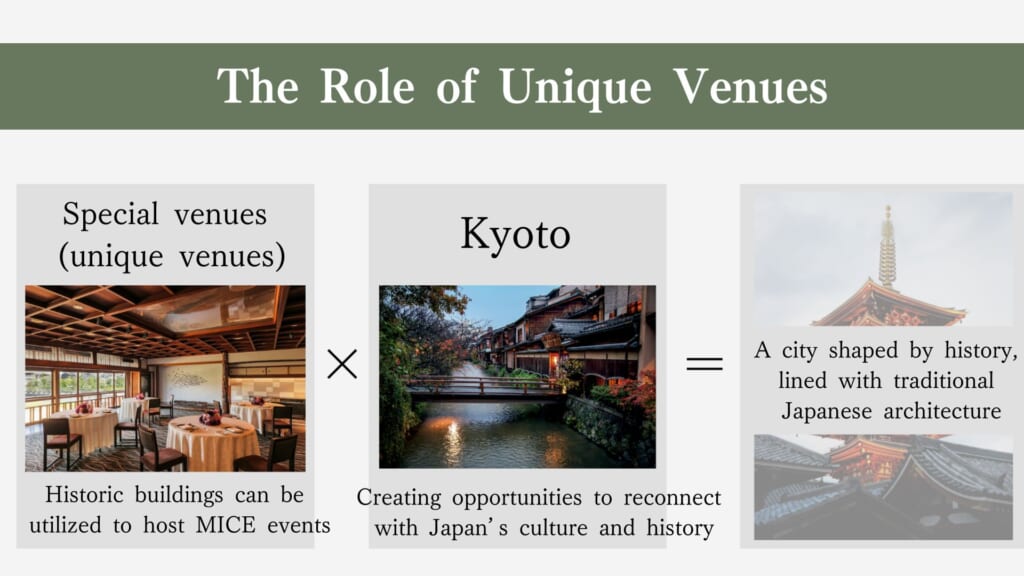 The Role of Unique Venues

Special venues (unique venues)

Historic buildings can be utilized to host MICE events

×

Kyoto

Creating opportunities to reconnect with Japan's culture and history

=

A city shaped by history, lined with traditional Japanese architecture